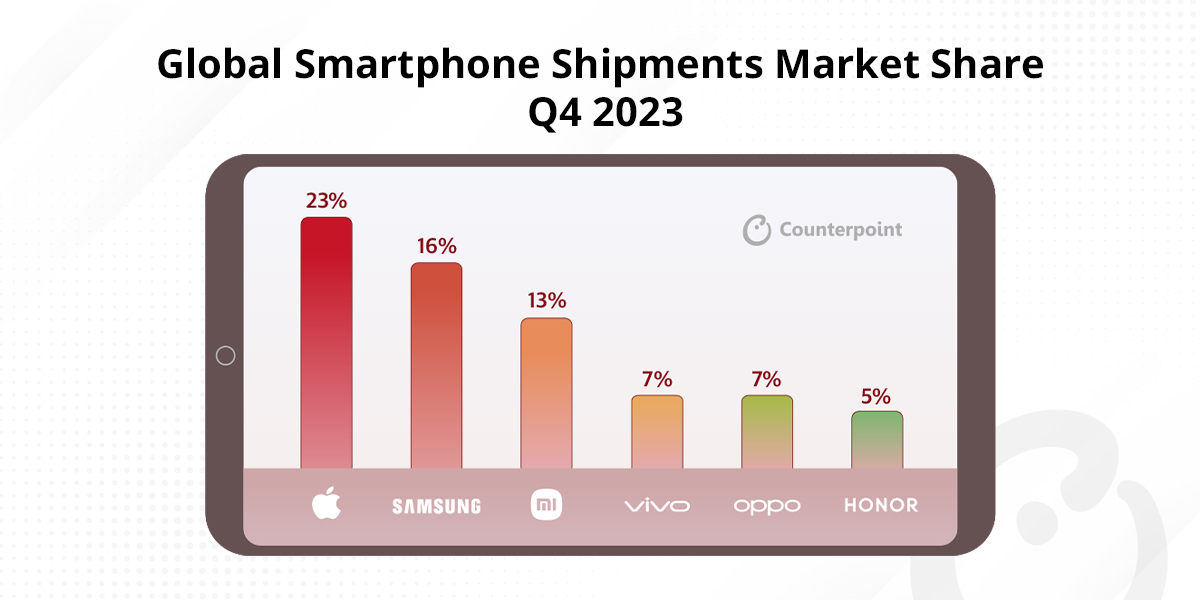 Global Smartphone Shipments Market Share
Q4 2023

Counterpoint

23%
16%
13%
7%
7%
5%

SAMSUNG
mi
vivo
oppo
HONOR